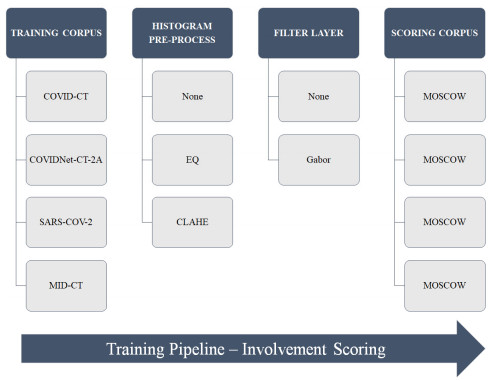 TRAINING CORPUS

COVID-CT

COVIDNet-CT-2A

SARS-COV-2

MID-CT

HISTOGRAM PRE-PROCESS

None

EQ

CLAHE

FILTER LAYER

None

Gabor

SCORING CORPUS

MOSCOW

MOSCOW

MOSCOW

MOSCOW

Training Pipeline – Involvement Scoring